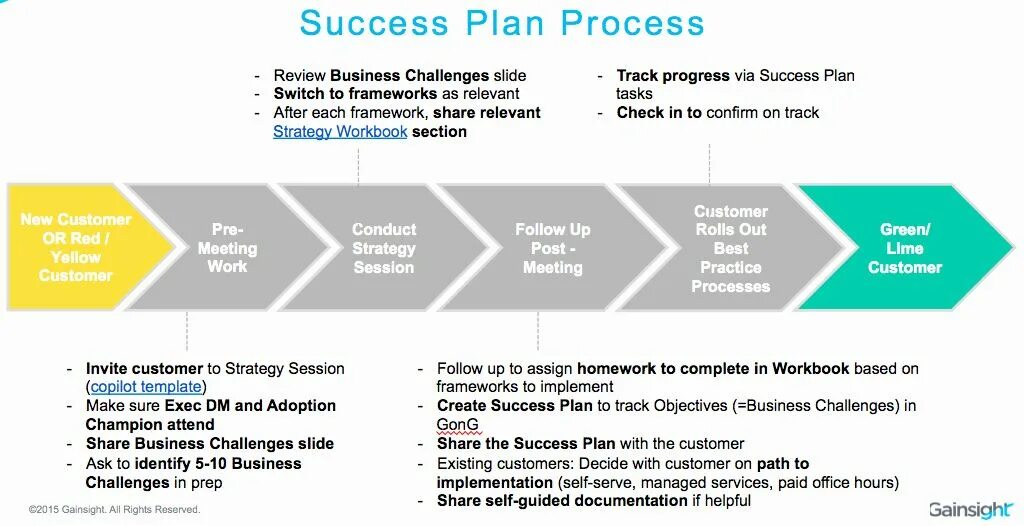 Success Plan Process

- Review Business Challenges slide
- Switch to frameworks as relevant
- After each framework, share relevant Strategy Workbook section

- Track progress via Success Plan tasks
- Check in to confirm on track

New Customer OR Red / Yellow Customer

Pre-Meeting Work

Conduct Strategy Session

Follow Up Post - Meeting

Customer Rolls Out Best Practice Processes

Green/ Lime Customer

- Invite customer to Strategy Session (copilot template)
- Make sure Exec DM and Adoption Champion attend
- Share Business Challenges slide
- Ask to identify 5-10 Business Challenges in prep

- Follow up to assign homework to complete in Workbook based on frameworks to implement
- Create Success Plan to track Objectives (=Business Challenges) in GonG
- Share the Success Plan with the customer
- Existing customers: Decide with customer on path to implementation (self-serve, managed services, paid office hours)
- Share self-guided documentation if helpful

©2015 Gainsight. All Rights Reserved.

Gainsight